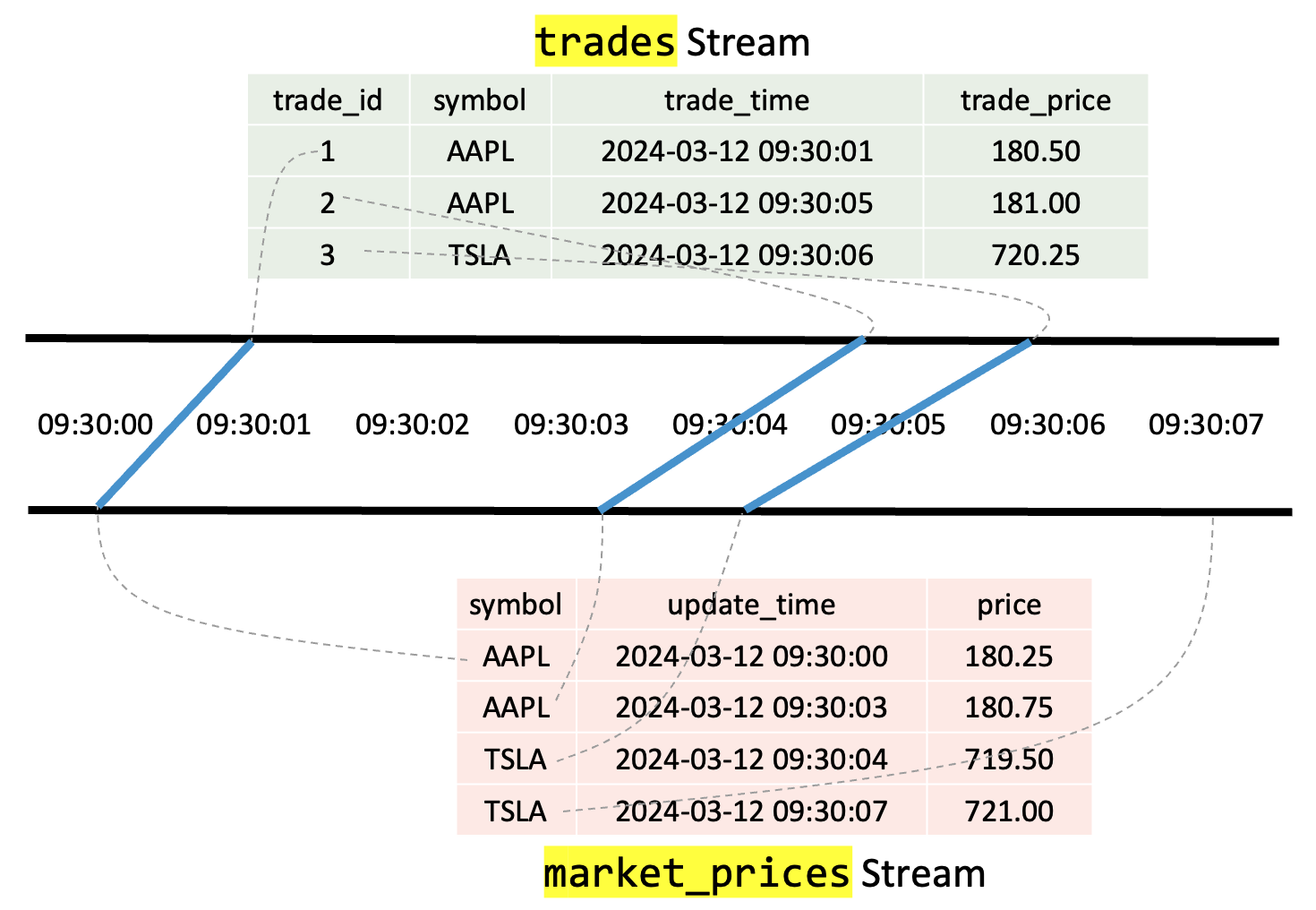 trades Stream

| trade_id | symbol | trade_time | trade_price |
|---|---|---|---|
| 1 | AAPL | 2024-03-12 09:30:01 | 180.50 |
| 2 | AAPL | 2024-03-12 09:30:05 | 181.00 |
| 3 | TSLA | 2024-03-12 09:30:06 | 720.25 |

09:30:00 09:30:01 09:30:02 09:30:03 09:30:04 09:30:05 09:30:06 09:30:07

| symbol | update_time | price |
|---|---|---|
| AAPL | 2024-03-12 09:30:00 | 180.25 |
| AAPL | 2024-03-12 09:30:03 | 180.75 |
| TSLA | 2024-03-12 09:30:04 | 719.50 |
| TSLA | 2024-03-12 09:30:07 | 721.00 |

market_prices Stream